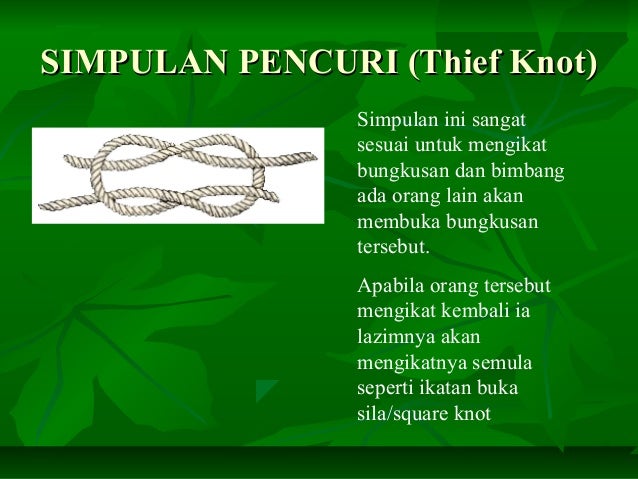 SIMPULAN PENCURI (Thief Knot)

Simpulan ini sangat sesuai untuk mengikat bungkusan dan bimbang ada orang lain akan membuka bungkusan tersebut.

Apabila orang tersebut mengikat kembali ia lazimnya akan mengikatnya semula seperti ikatan buka sila/square knot